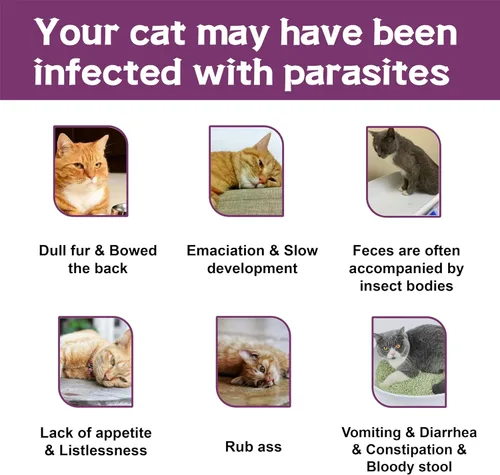 Your cat may have been infected with parasites

Dull fur & Bowed the back

Emaciation & Slow development

Feces are often accompanied by insect bodies

Lack of appetite & Listlessness

Rub ass

Vomiting & Diarrhea & Constipation & Bloody stool